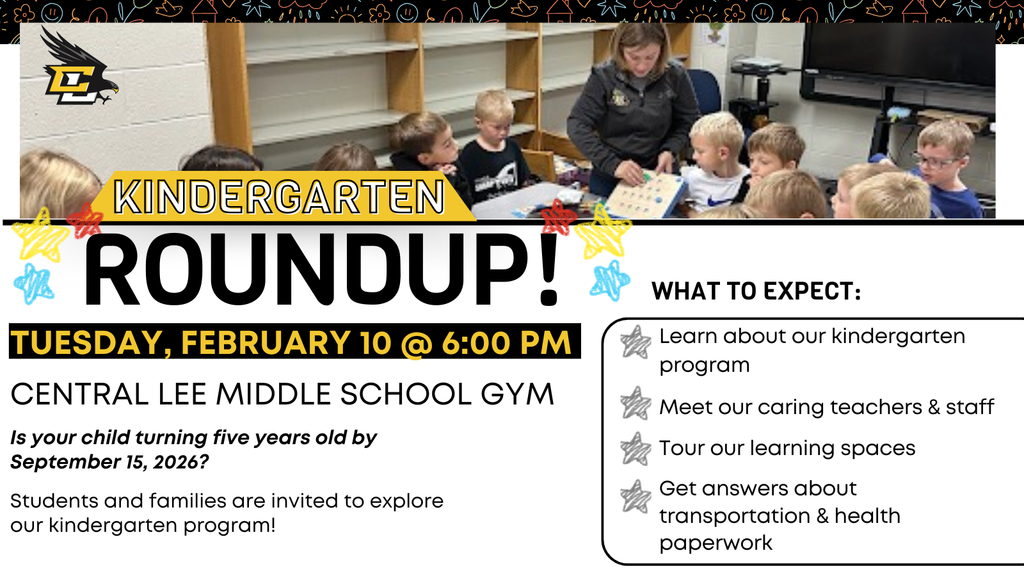 KINDERGARTEN
ROUNDUP!

TUESDAY, FEBRUARY 10 @ 6:00 PM

CENTRAL LEE MIDDLE SCHOOL GYM

Is your child turning five years old by September 15, 2026?

Students and families are invited to explore our kindergarten program!

WHAT TO EXPECT:

Learn about our kindergarten program

Meet our caring teachers & staff

Tour our learning spaces

Get answers about transportation & health paperwork